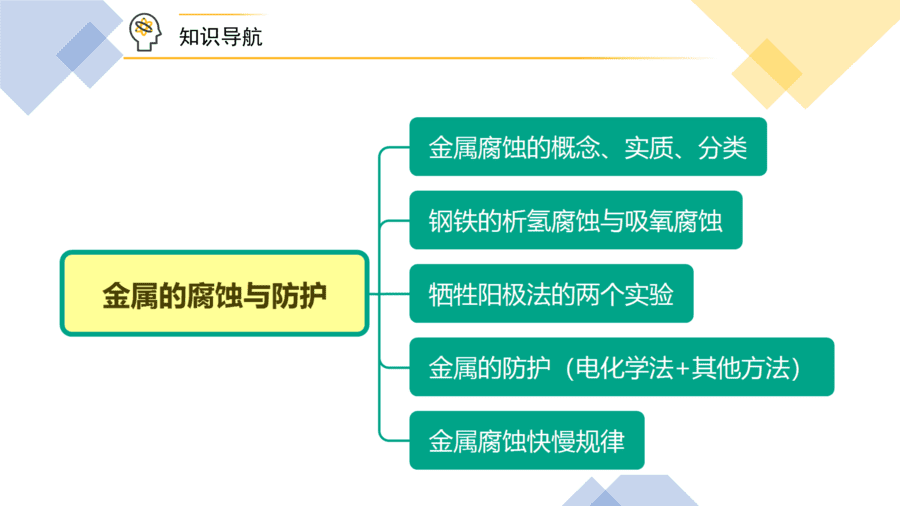 知识导航

金属的腐蚀与防护

金属腐蚀的概念、实质、分类

钢铁的析氢腐蚀与吸氧腐蚀

牺牲阳极法的两个实验

金属的防护（电化学法+其他方法）

金属腐蚀快慢规律